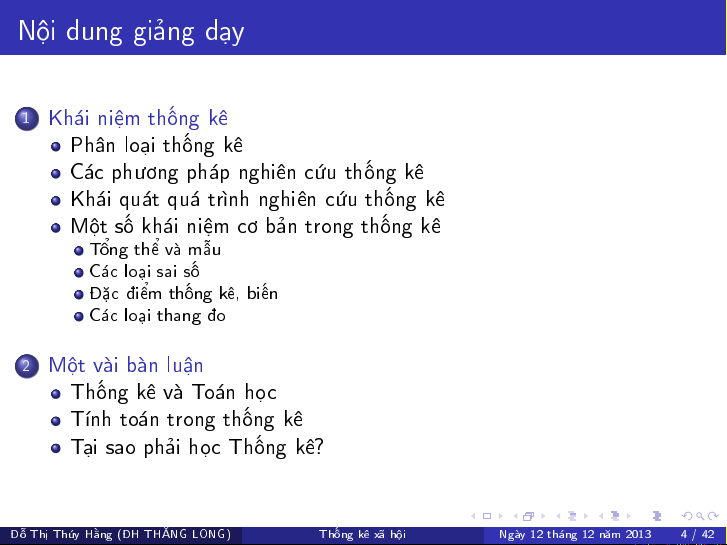 Nội dung giảng dạy

1 Khái niệm thống kê
- Phân loại thống kê
- Các phương pháp nghiên cứu thống kê
- Khái quát quá trình nghiên cứu thống kê
- Một số khái niệm cơ bản trong thống kê
  - Tổng thể và mẫu
  - Các loại sai số
  - Đặc điểm thống kê, biến
  - Các loại thang đo

2 Một vài bàn luận
- Thống kê và Toán học
- Tính toán trong thống kê
- Tại sao phải học Thống kê?

Đỗ Thị Thúy Hằng (ĐH THĂNG LONG) Thống kê xã hội Ngày 12 tháng 12 năm 2013 4 / 42